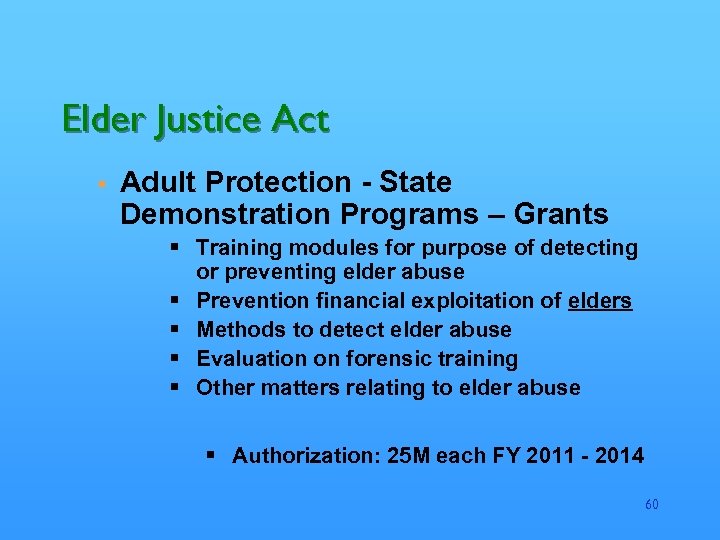 Elder Justice Act

- Adult Protection - State Demonstration Programs – Grants
  - Training modules for purpose of detecting or preventing elder abuse
  - Prevention financial exploitation of elders
  - Methods to detect elder abuse
  - Evaluation on forensic training
  - Other matters relating to elder abuse

  - Authorization: 25M each FY 2011 - 2014

60